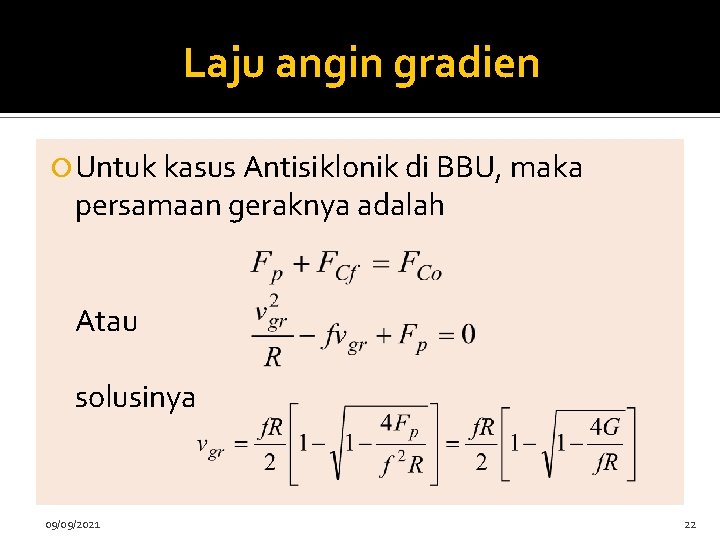 Laju angin gradien

Untuk kasus Antisiklonik di BBU, maka persamaan geraknya adalah

$F_p + F_{Cf} = F_{Co}$

Atau $\frac{v_{gr}^2}{R} - fv_{gr} + F_p = 0$

solusinya

$v_{gr} = \frac{fR}{2}\left[1 - \sqrt{1 - \frac{4F_p}{f^2R}}\right] = \frac{fR}{2}\left[1 - \sqrt{1 - \frac{4G}{fR}}\right]$

09/09/2021

22